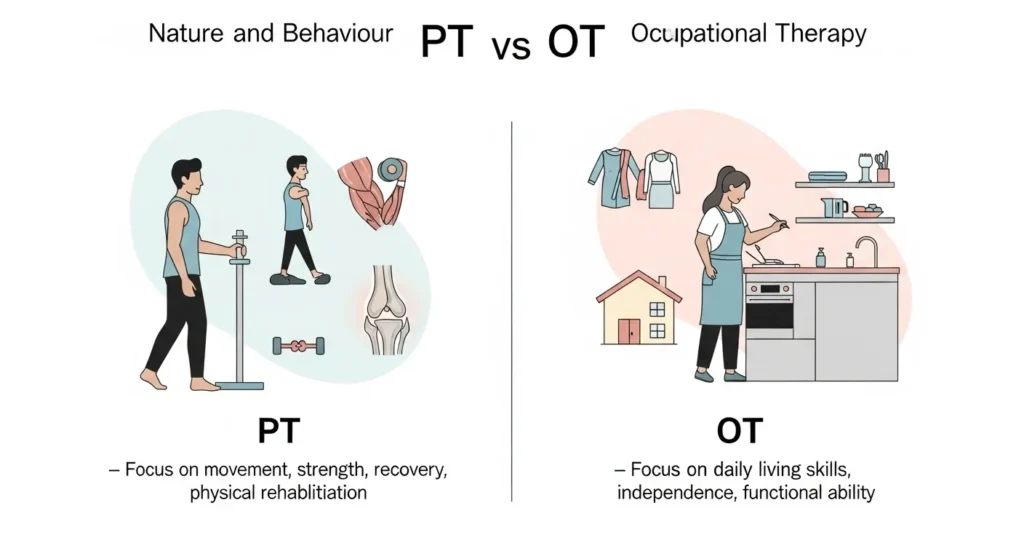 Nature and Behaviour PT vs OT Ocupational Therapy

PT

– Focus on movement, strength, recovery, physical rehablitiation

OT

– Focus on daily living skills, independence, functional ability